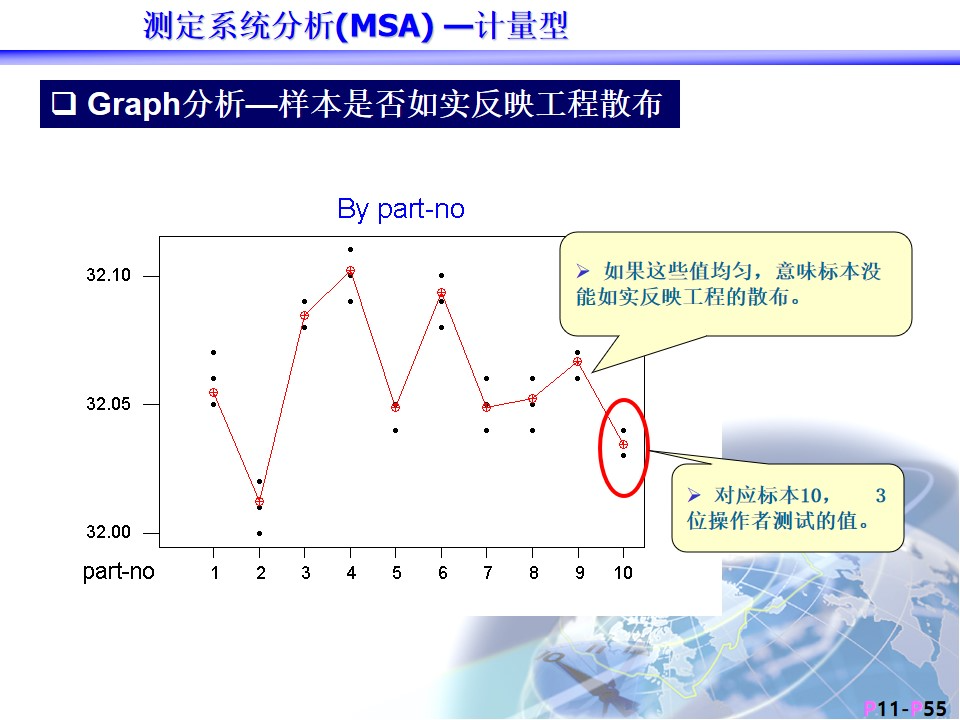 测定系统分析(MSA) —计量型

❑ Graph分析—样本是否如实反映工程散布

By part-no

32.10

32.05

32.00

part-no 1 2 3 4 5 6 7 8 9 10

➢ 如果这些值均匀，意味标本没能如实反映工程的散布。

➢ 对应标本10， 3位操作者测试的值。

P11-P55